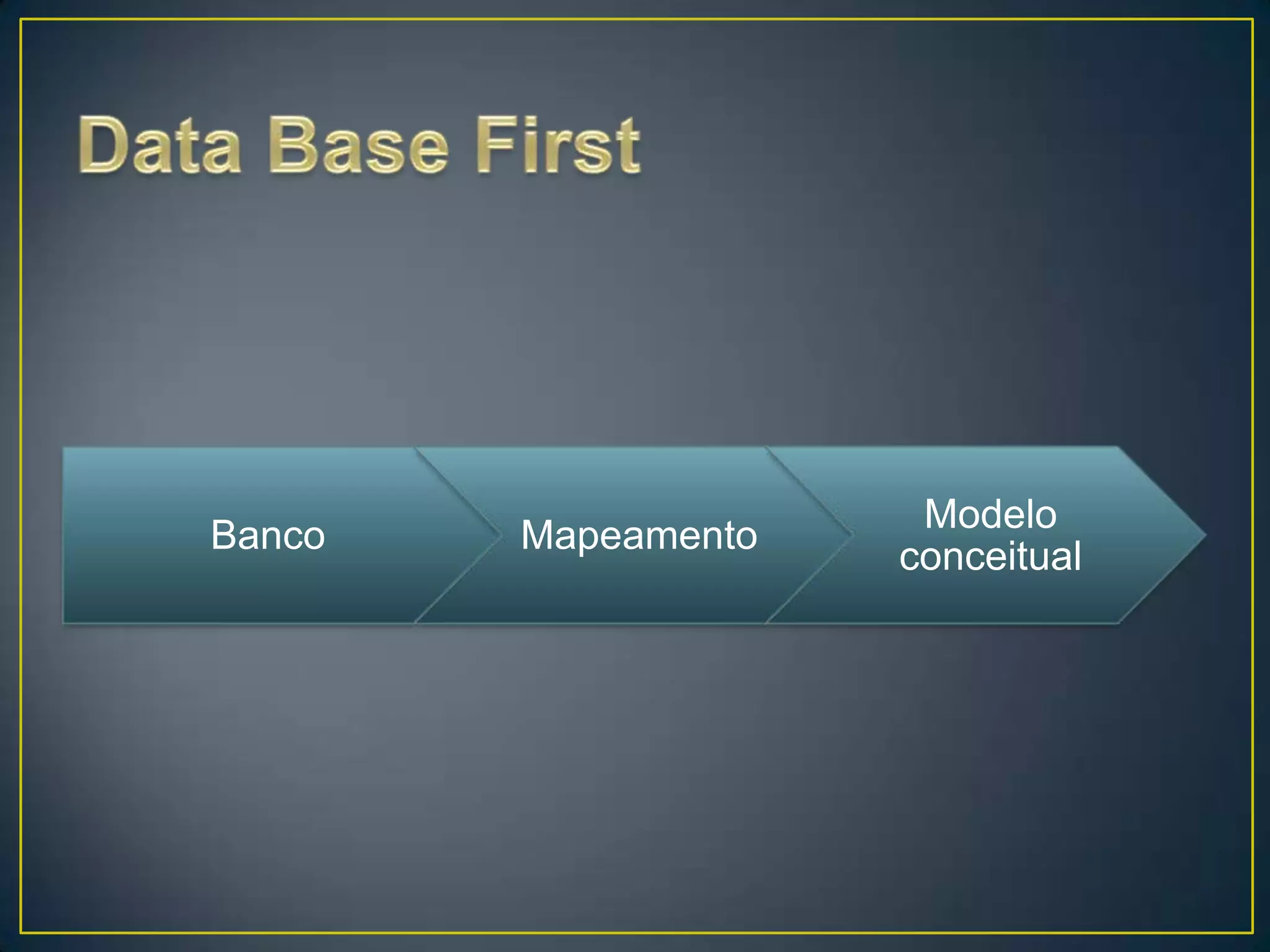 Data Base First

Banco

Mapeamento

Modelo conceitual